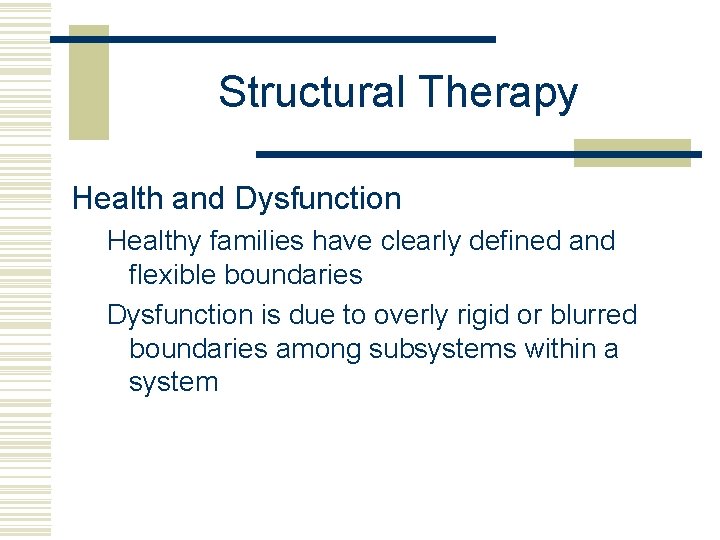 Structural Therapy

Health and Dysfunction

Healthy families have clearly defined and flexible boundaries

Dysfunction is due to overly rigid or blurred boundaries among subsystems within a system